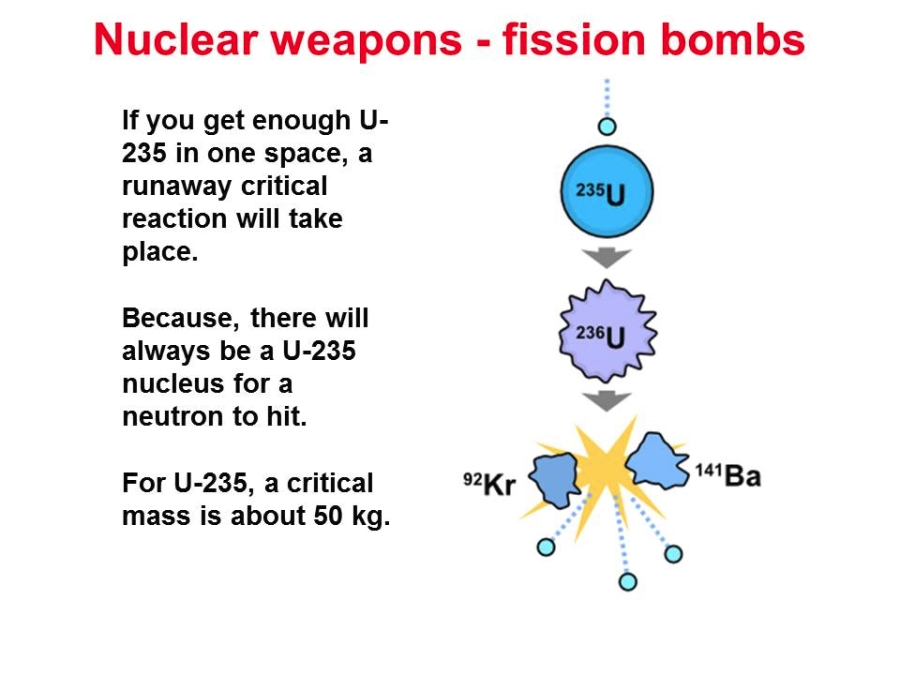 Nuclear weapons - fission bombs

If you get enough U-235 in one space, a runaway critical reaction will take place.

Because, there will always be a U-235 nucleus for a neutron to hit.

For U-235, a critical mass is about 50 kg.

$^{235}U$

$^{236}U$

$^{92}Kr$

$^{141}Ba$